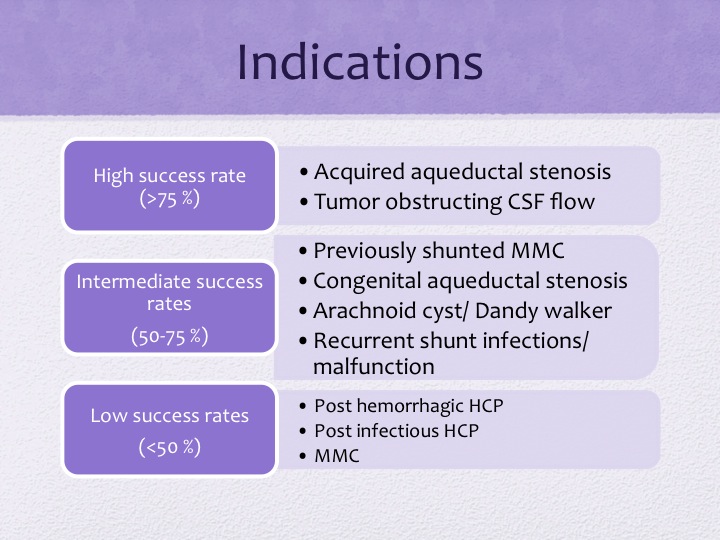 Indications

High success rate
(>75 %)

• Acquired aqueductal stenosis
• Tumor obstructing CSF flow

Intermediate success rates
(50-75 %)

• Previously shunted MMC
• Congenital aqueductal stenosis
• Arachnoid cyst/ Dandy walker
• Recurrent shunt infections/ malfunction

Low success rates
(<50 %)

• Post hemorrhagic HCP
• Post infectious HCP
• MMC